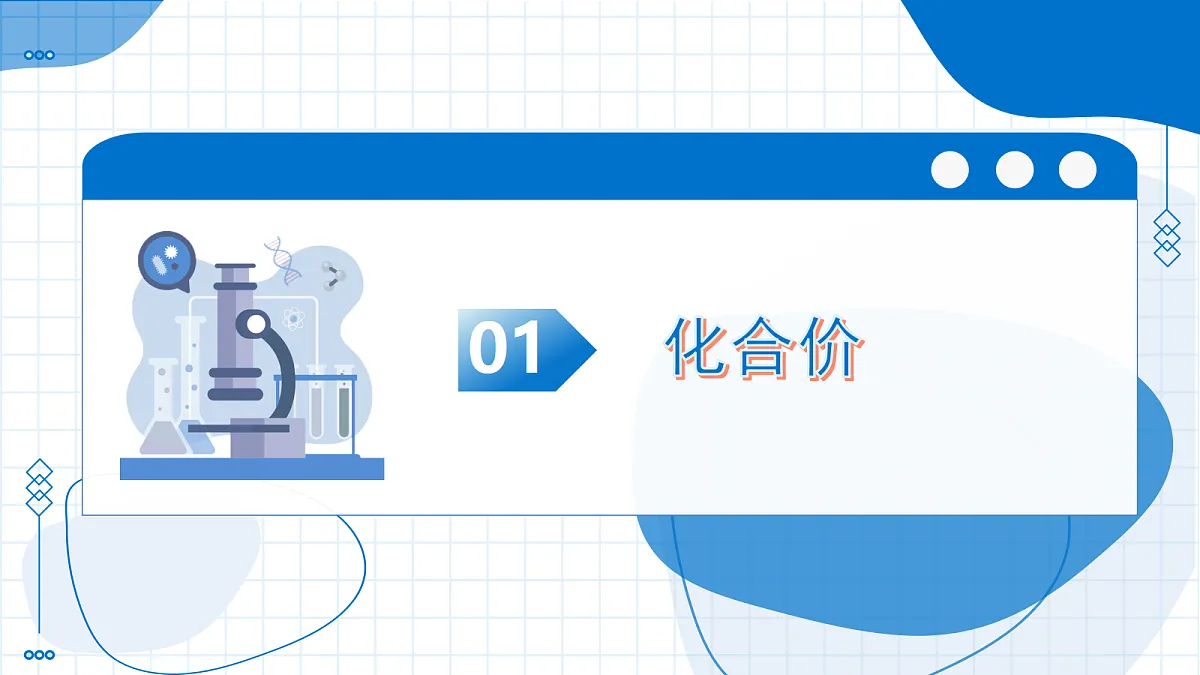 01

化合价